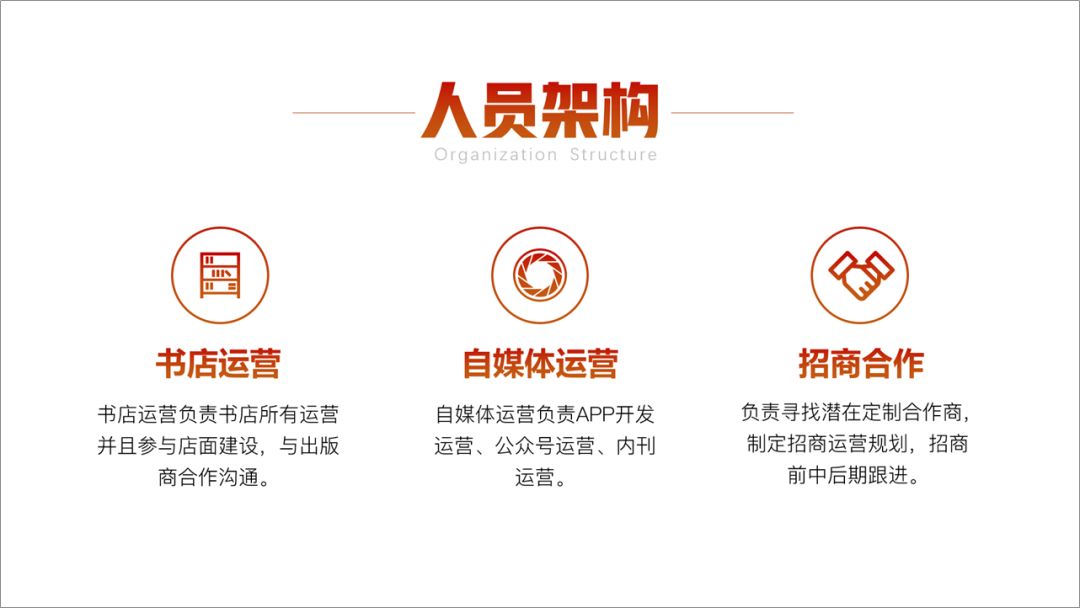 人员架构
Organization Structure

书店运营

书店运营负责书店所有运营并且参与店面建设，与出版商合作沟通。

自媒体运营

自媒体运营负责APP开发运营、公众号运营、内刊运营。

招商合作

负责寻找潜在定制合作商，制定招商运营规划，招商前中后期跟进。